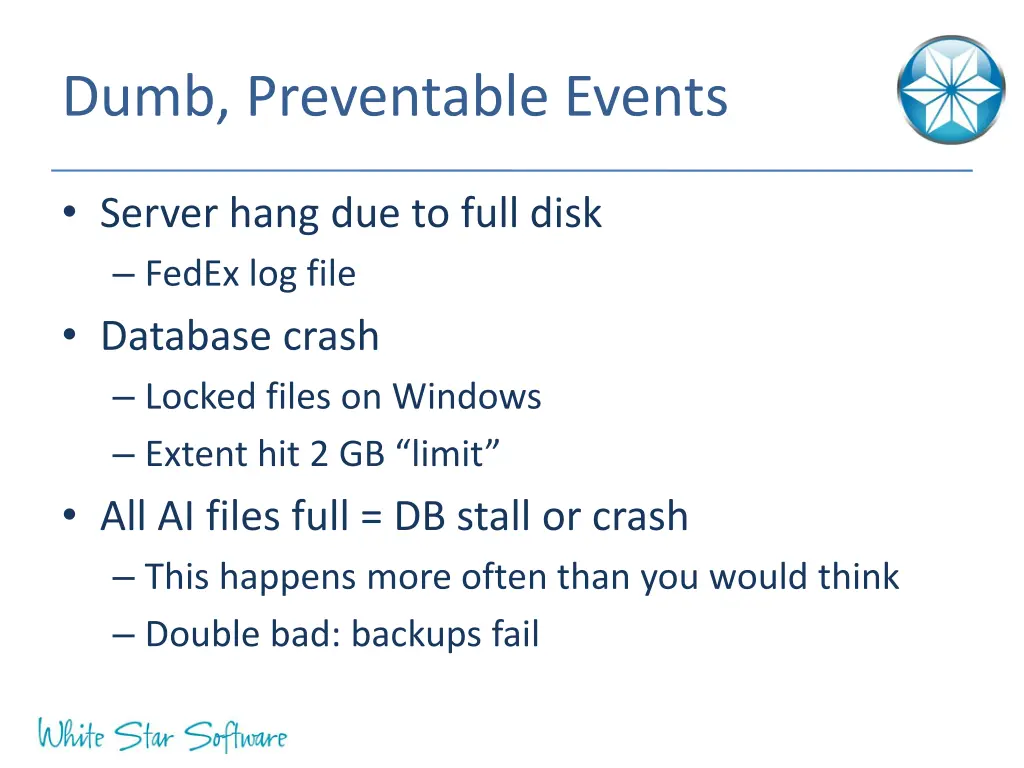 Dumb, Preventable Events

• Server hang due to full disk
– FedEx log file
• Database crash
– Locked files on Windows
– Extent hit 2 GB “limit”
• All AI files full = DB stall or crash
– This happens more often than you would think
– Double bad: backups fail

White Star Software